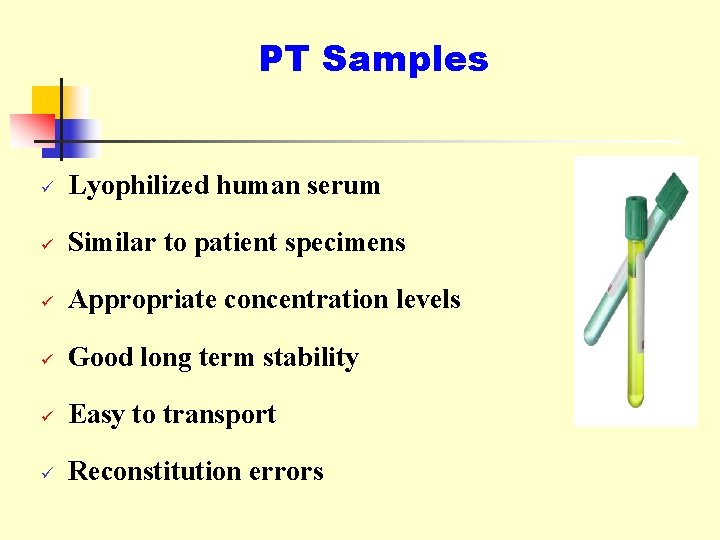 PT Samples

✓ Lyophilized human serum

✓ Similar to patient specimens

✓ Appropriate concentration levels

✓ Good long term stability

✓ Easy to transport

✓ Reconstitution errors